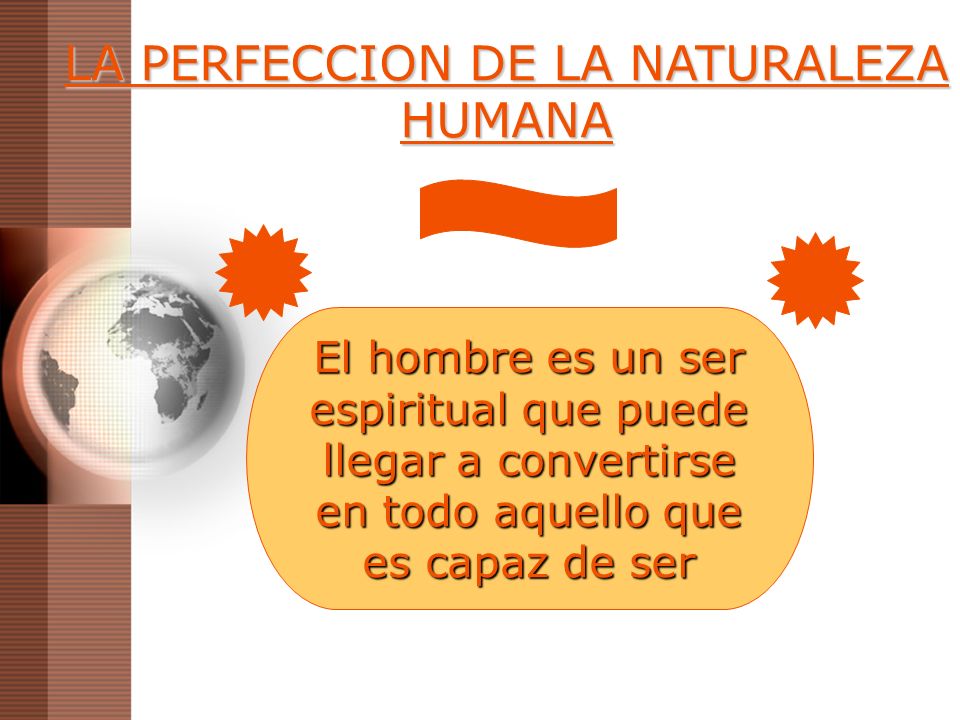 LA PERFECCION DE LA NATURALEZA HUMANA

El hombre es un ser espiritual que puede llegar a convertirse en todo aquello que es capaz de ser